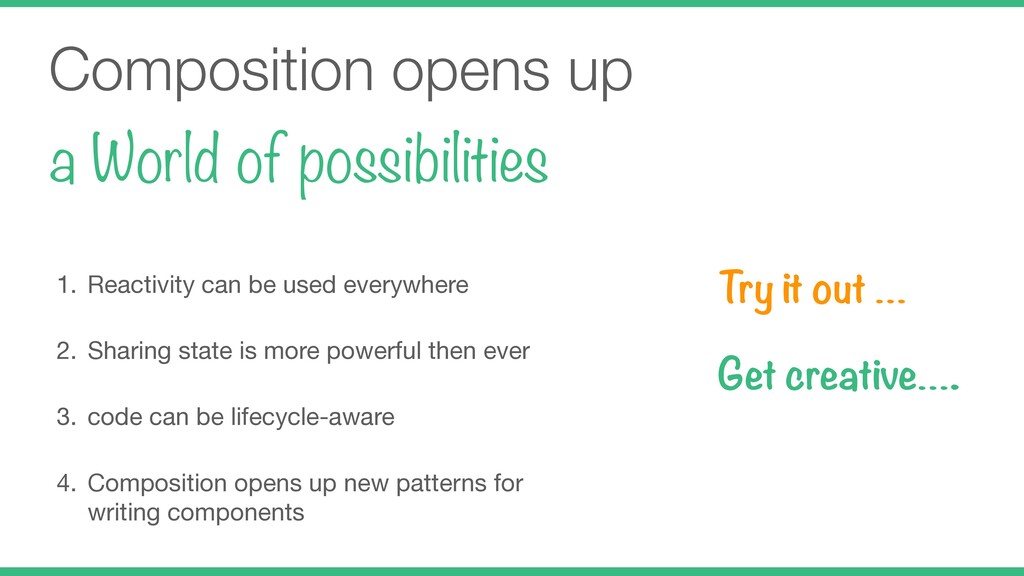 Composition opens up
a World of possibilities

1. Reactivity can be used everywhere

2. Sharing state is more powerful then ever

3. code can be lifecycle-aware

4. Composition opens up new patterns for writing components

Try it out ...

Get creative....